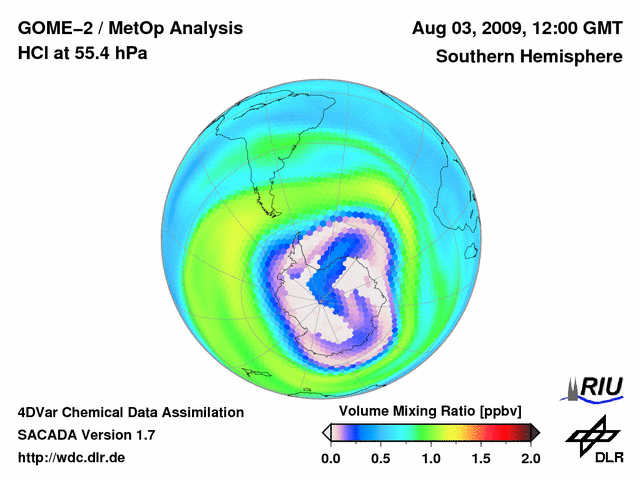 GOME–2 / MetOp Analysis
HCl at 55.4 hPa

Aug 03, 2009, 12:00 GMT
Southern Hemisphere

4DVar Chemical Data Assimilation
SACADA Version 1.7
http://wdc.dlr.de

Volume Mixing Ratio [ppbv]
0.0 0.5 1.0 1.5 2.0

RIU

DLR